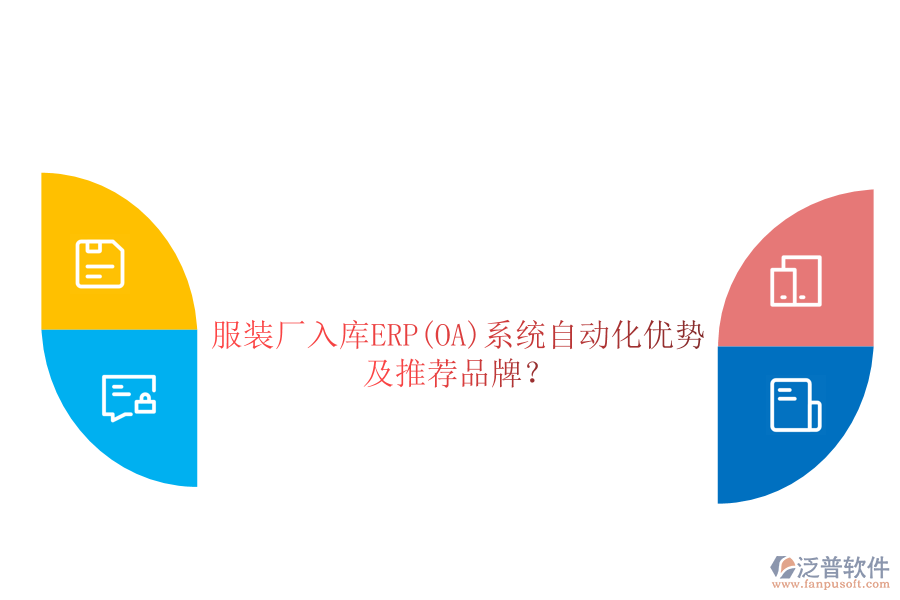 服装厂入库ERP(OA)系统自动化优势及推荐品牌?

泛普软件
www.fanpusoft.com